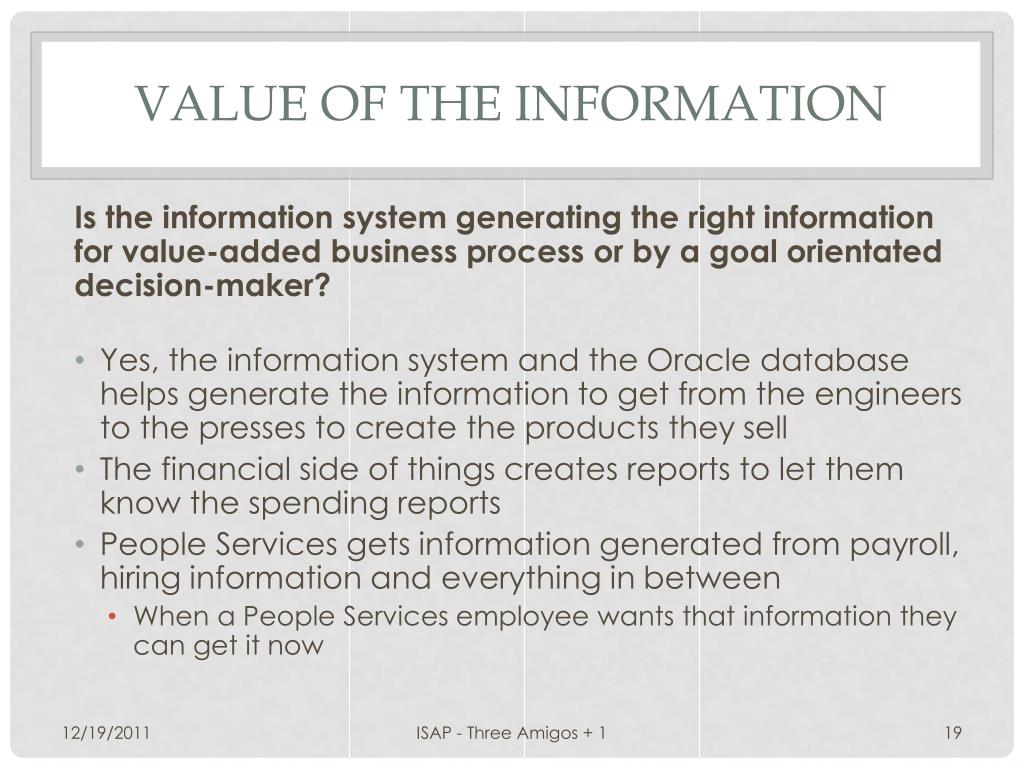 VALUE OF THE INFORMATION

Is the information system generating the right information for value-added business process or by a goal orientated decision-maker?

• Yes, the information system and the Oracle database helps generate the information to get from the engineers to the presses to create the products they sell
• The financial side of things creates reports to let them know the spending reports
• People Services gets information generated from payroll, hiring information and everything in between
  • When a People Services employee wants that information they can get it now

12/19/2011 ISAP - Three Amigos + 1 19